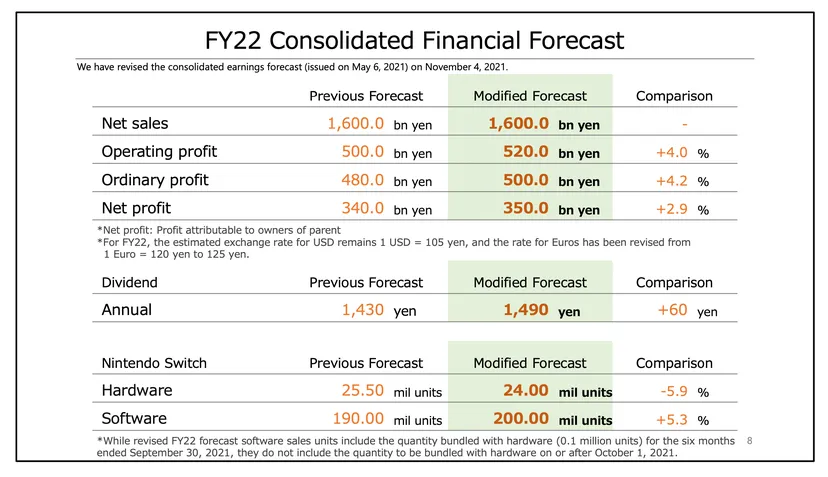 FY22 Consolidated Financial Forecast

We have revised the consolidated earnings forecast (issued on May 6, 2021) on November 4, 2021.

| | Previous Forecast | Modified Forecast | Comparison |
|---|---|---|---|
| Net sales | 1,600.0 bn yen | 1,600.0 bn yen | - |
| Operating profit | 500.0 bn yen | 520.0 bn yen | +4.0 % |
| Ordinary profit | 480.0 bn yen | 500.0 bn yen | +4.2 % |
| Net profit | 340.0 bn yen | 350.0 bn yen | +2.9 % |

*Net profit: Profit attributable to owners of parent
*For FY22, the estimated exchange rate for USD remains 1 USD = 105 yen, and the rate for Euros has been revised from 1 Euro = 120 yen to 125 yen.

| Dividend | Previous Forecast | Modified Forecast | Comparison |
|---|---|---|---|
| Annual | 1,430 yen | 1,490 yen | +60 yen |

| Nintendo Switch | Previous Forecast | Modified Forecast | Comparison |
|---|---|---|---|
| Hardware | 25.50 mil units | 24.00 mil units | -5.9 % |
| Software | 190.00 mil units | 200.00 mil units | +5.3 % |

*While revised FY22 forecast software sales units include the quantity bundled with hardware (0.1 million units) for the six months ended September 30, 2021, they do not include the quantity to be bundled with hardware on or after October 1, 2021.

8